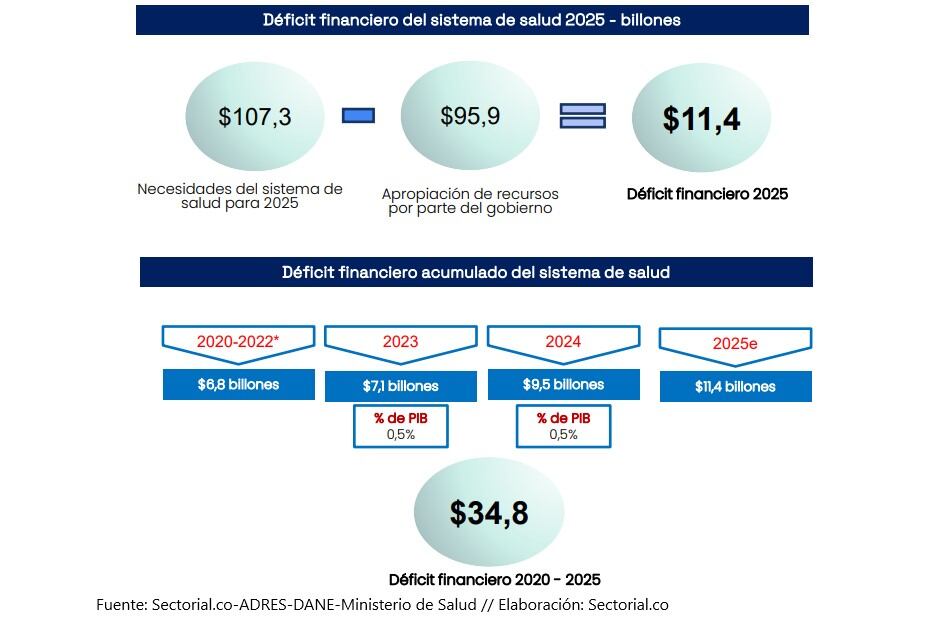 Déficit financiero del sistema de salud 2025 - billones

$107,3

Necesidades del sistema de salud para 2025

$95,9

Apropiación de recursos por parte del gobierno

$11,4

Déficit financiero 2025

Déficit financiero acumulado del sistema de salud

2020-2022*

$6,8 billones

2023

$7,1 billones

% de PIB
0,5%

2024

$9,5 billones

% de PIB
0,5%

2025e

$11,4 billones

$34,8

Déficit financiero 2020 - 2025

Fuente: Sectorial.co-ADRES-DANE-Ministerio de Salud // Elaboración: Sectorial.co